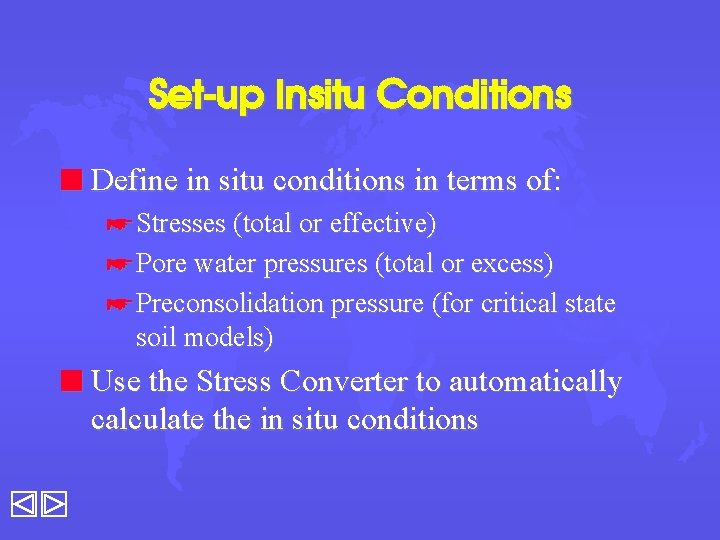 Set-up Insitu Conditions

Define in situ conditions in terms of:

Stresses (total or effective)

Pore water pressures (total or excess)

Preconsolidation pressure (for critical state soil models)

Use the Stress Converter to automatically calculate the in situ conditions